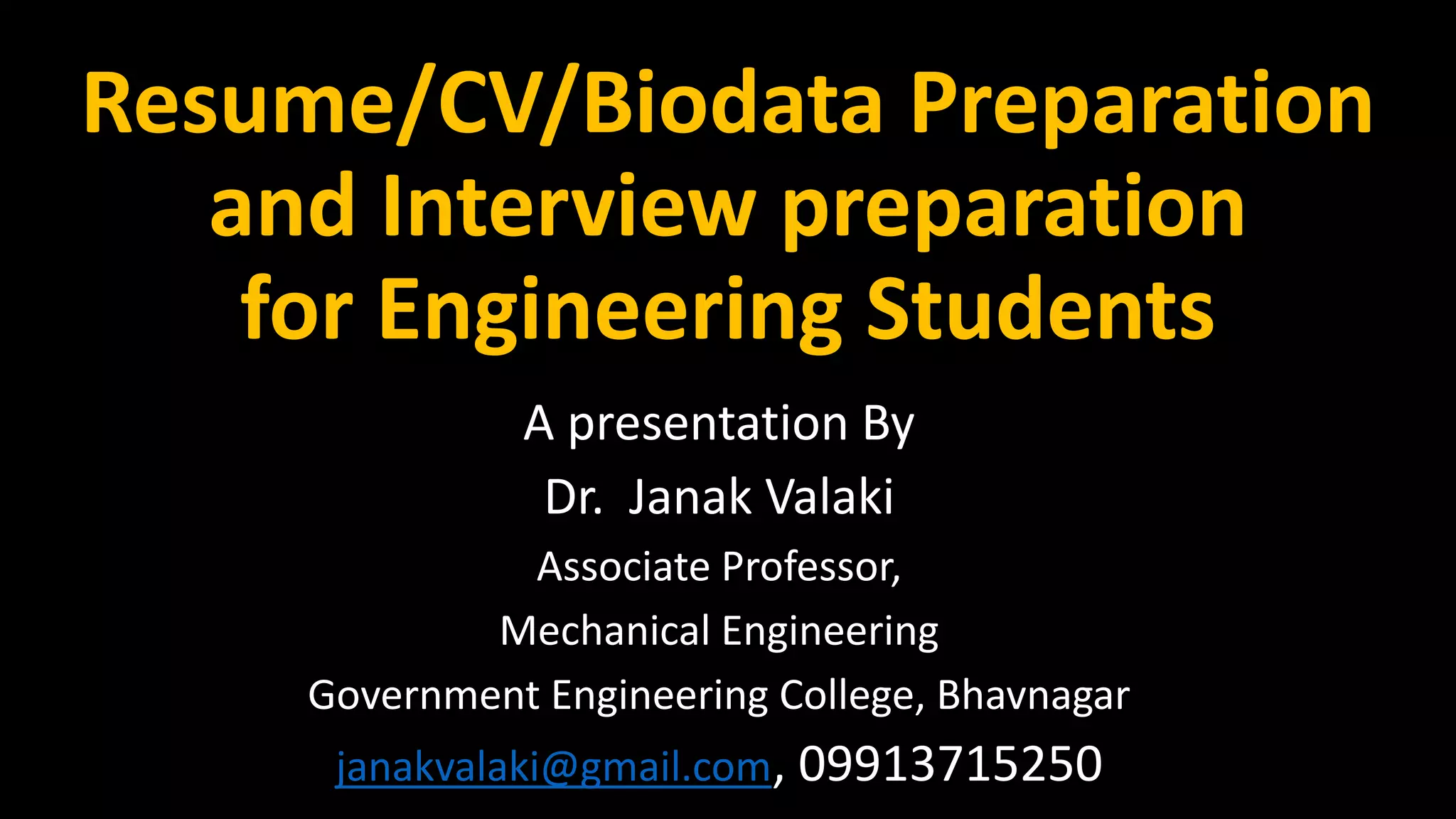 Resume/CV/Biodata Preparation and Interview preparation for Engineering Students

A presentation By

Dr.  Janak Valaki

Associate Professor,

Mechanical Engineering

Government Engineering College, Bhavnagar

janakvalaki@gmail.com, 09913715250